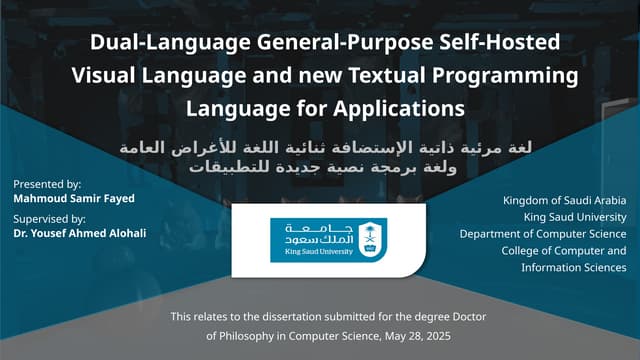 Dual-Language General-Purpose Self-Hosted Visual Language and new Textual Programming Language for Applications

لغة مرئية ذاتية الإستضافة ثنائية اللغة للأغراض العامة
ولغة برمجة نصية جديدة للتطبيقات

Presented by:
Mahmoud Samir Fayed
Supervised by:
Dr. Yousef Ahmed Alohali

جامعة الملك سعود
King Saud University

Kingdom of Saudi Arabia
King Saud University
Department of Computer Science
College of Computer and Information Sciences

This relates to the dissertation submitted for the degree Doctor of Philosophy in Computer Science, May 28, 2025